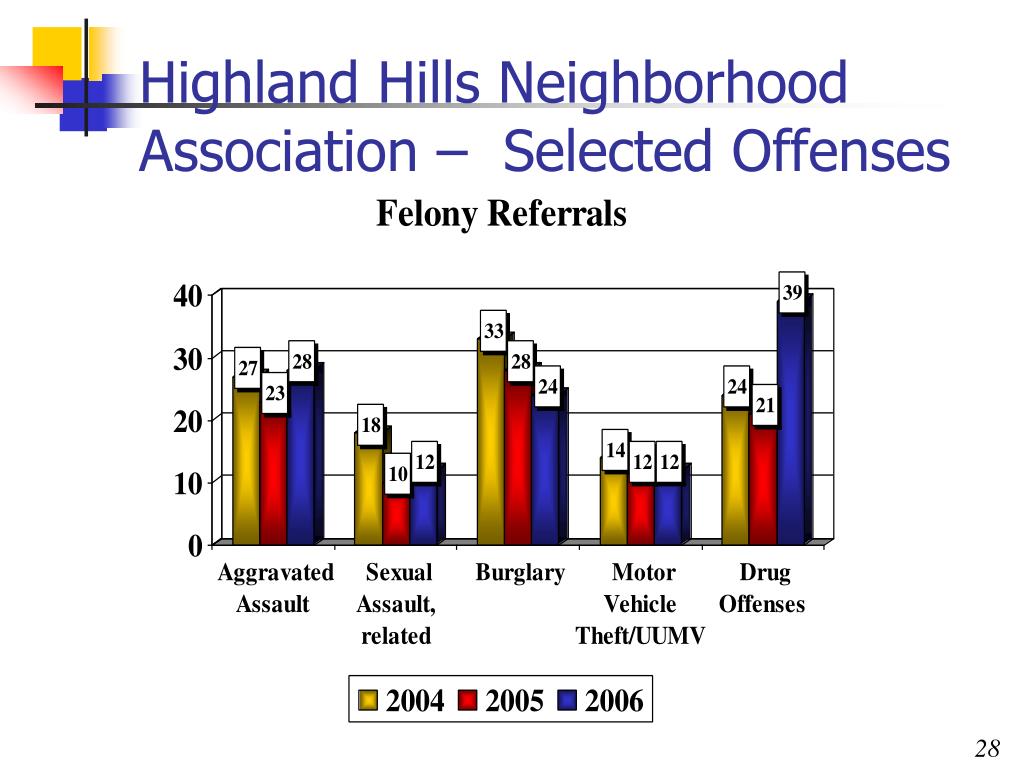 Highland Hills Neighborhood Association – Selected Offenses

Felony Referrals

40
30
20
10
0

27 23 28
18 10 12
33 28 24
14 12 12
24 21 39

Aggravated Assault
Sexual Assault, related
Burglary
Motor Vehicle Theft/UUMV
Drug Offenses

2004 2005 2006

28